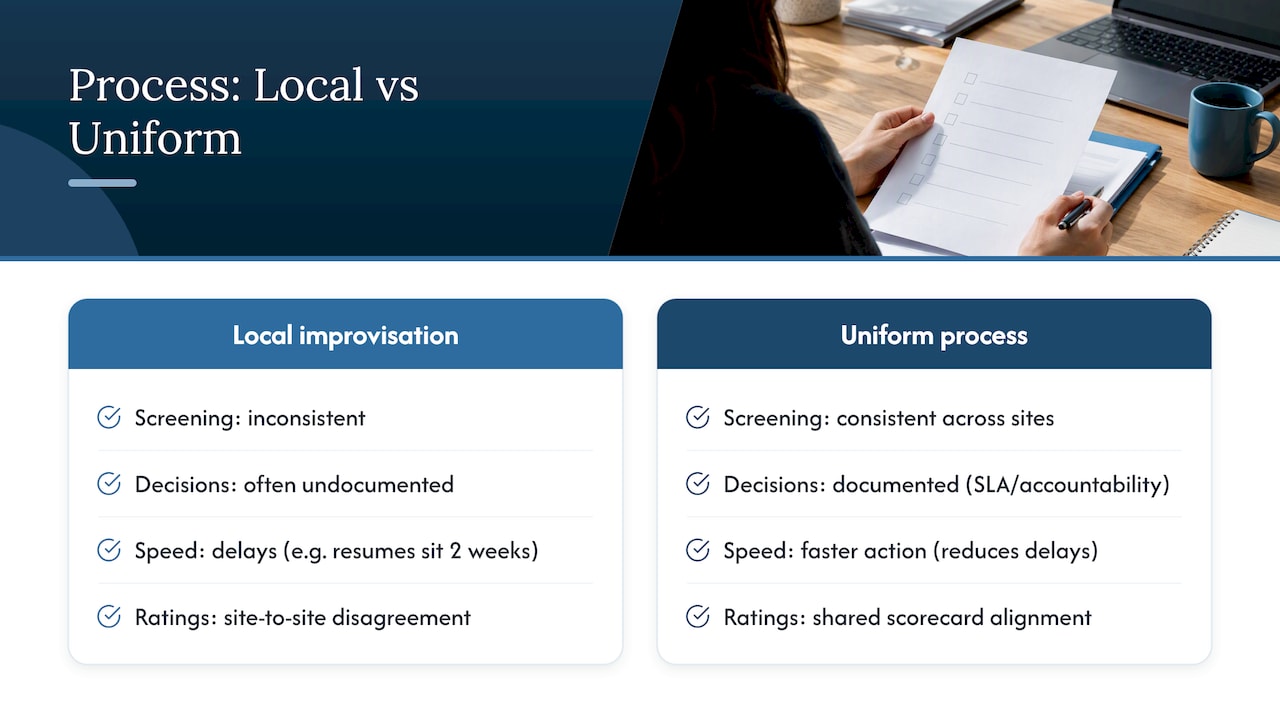 Process: Local vs Uniform

Local improvisation

Screening: inconsistent

Decisions: often undocumented

Speed: delays (e.g. resumes sit 2 weeks)

Ratings: site-to-site disagreement

Uniform process

Screening: consistent across sites

Decisions: documented (SLA/accountability)

Speed: faster action (reduces delays)

Ratings: shared scorecard alignment